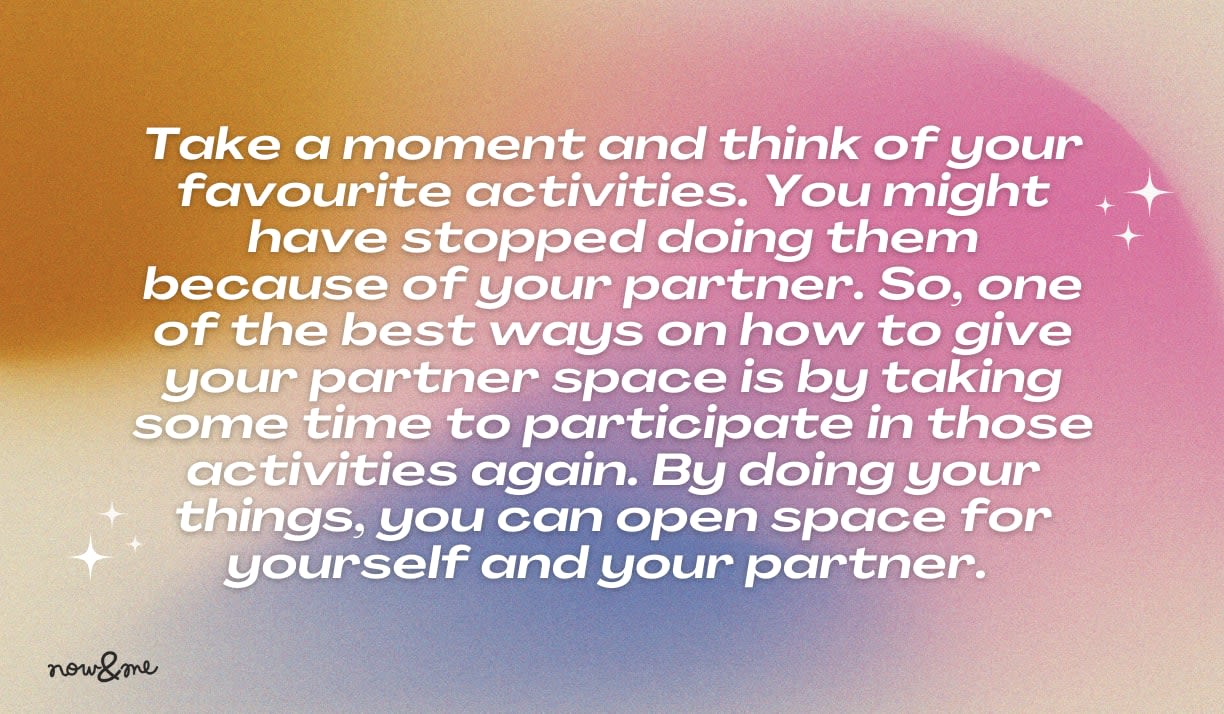 Take a moment and think of your favourite activities. You might have stopped doing them because of your partner. So, one of the best ways on how to give your partner space is by taking some time to participate in those activities again. By doing your things, you can open space for yourself and your partner.

now&me